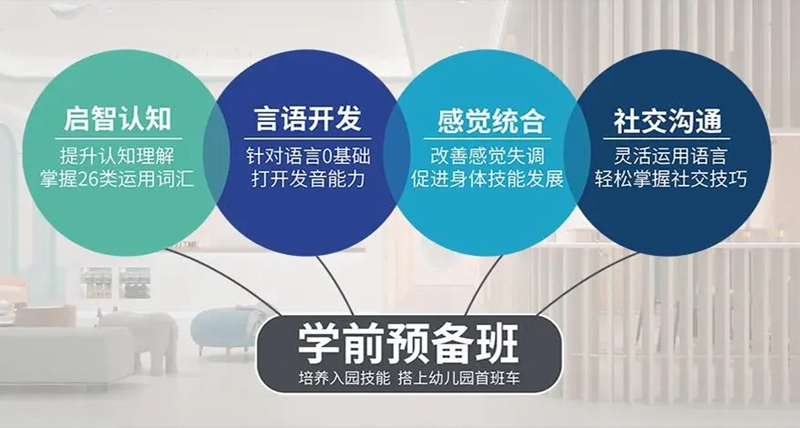 启智认知
提升认知理解
掌握26类运用词汇

言语开发
针对语言0基础
打开发音能力

感觉统合
改善感觉失调
促进身体技能发展

社交沟通
灵活运用语言
轻松掌握社交技巧

学前预备班
培养入园技能 搭上幼儿园首班车